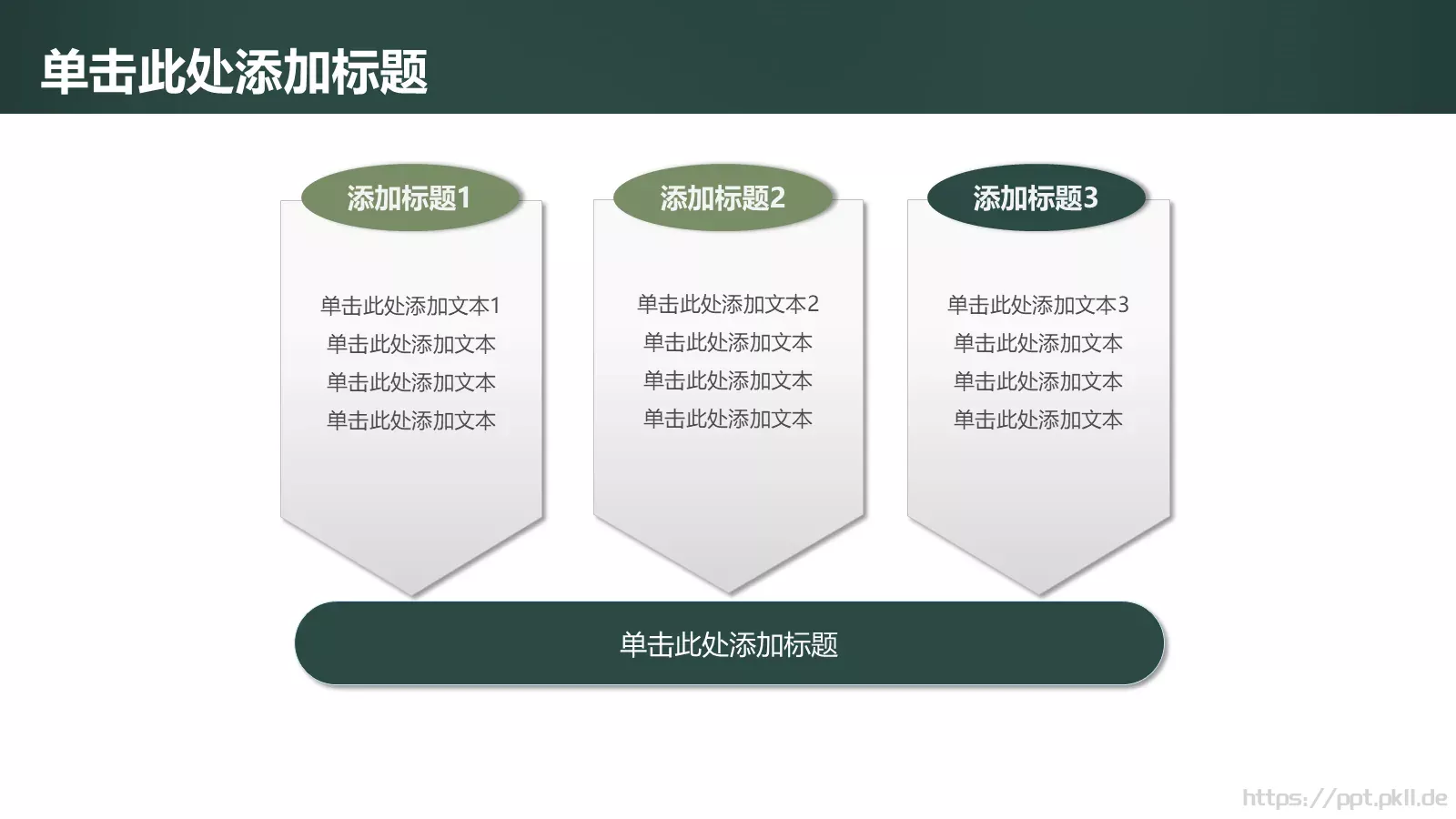 单击此处添加标题

添加标题1

单击此处添加文本1
单击此处添加文本
单击此处添加文本
单击此处添加文本

添加标题2

单击此处添加文本2
单击此处添加文本
单击此处添加文本
单击此处添加文本

添加标题3

单击此处添加文本3
单击此处添加文本
单击此处添加文本
单击此处添加文本

单击此处添加标题

https://ppt.pkll.de